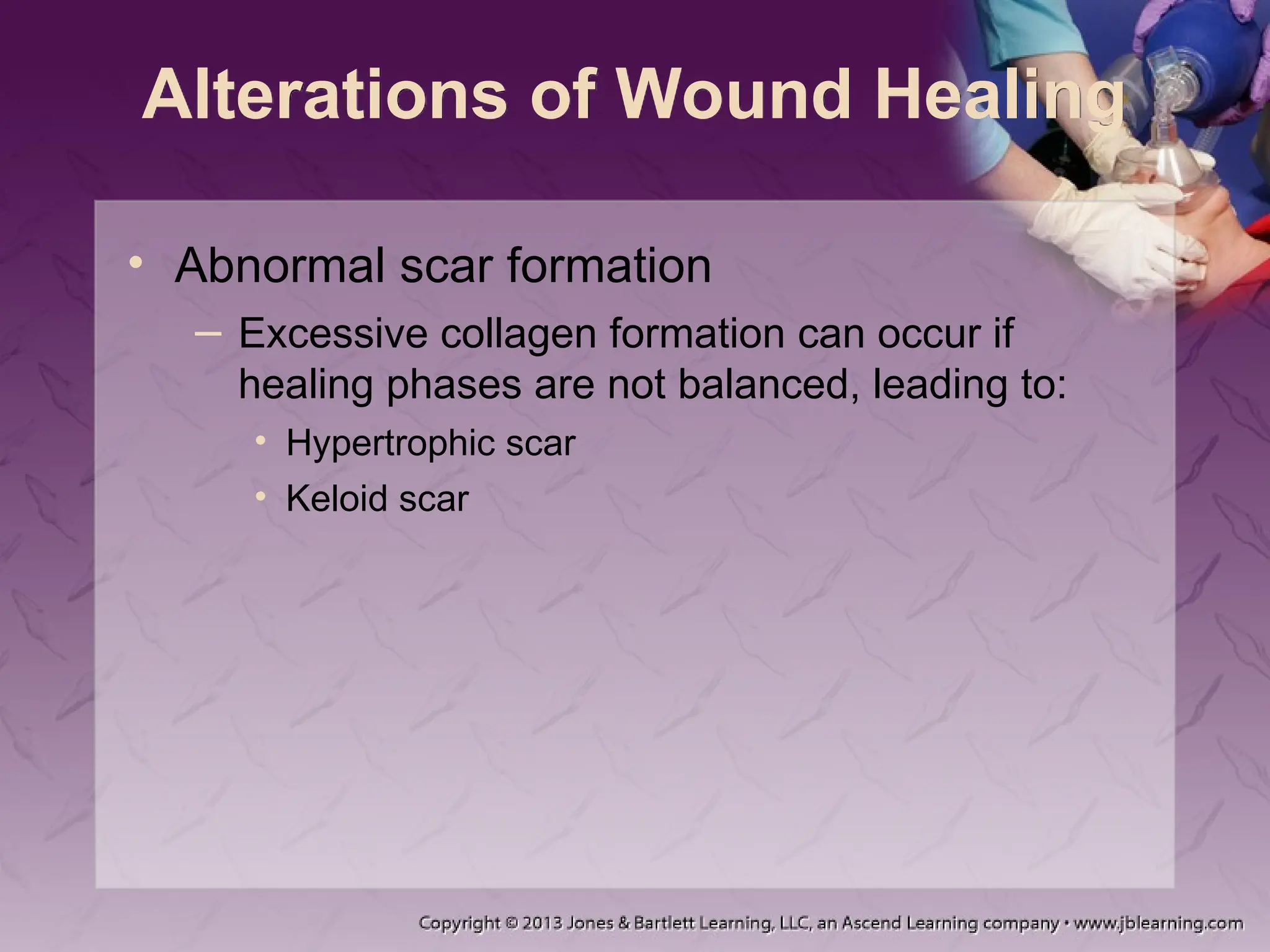 Alterations of Wound Healing

• Abnormal scar formation

– Excessive collagen formation can occur if healing phases are not balanced, leading to:

• Hypertrophic scar

• Keloid scar

Copyright © 2013 Jones & Bartlett Learning, LLC, an Ascend Learning company • www.jblearning.com